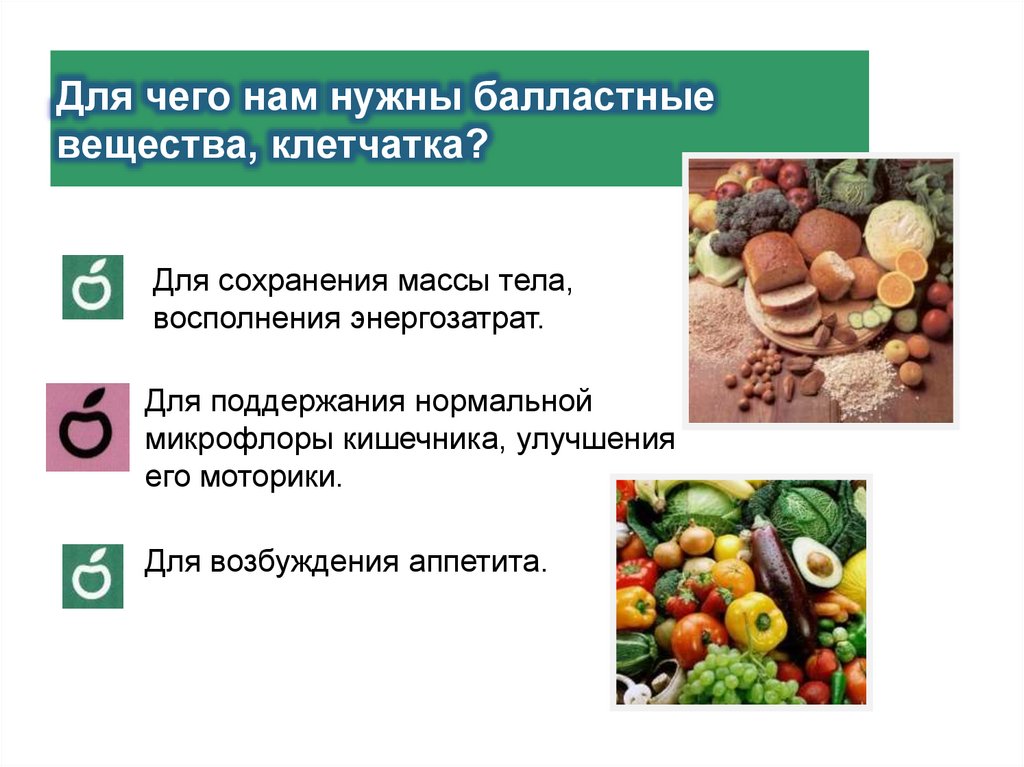 Для чего нам нужны балластные вещества, клетчатка?

Для сохранения массы тела, восполнения энергозатрат.

Для поддержания нормальной микрофлоры кишечника, улучшения его моторики.

Для возбуждения аппетита.